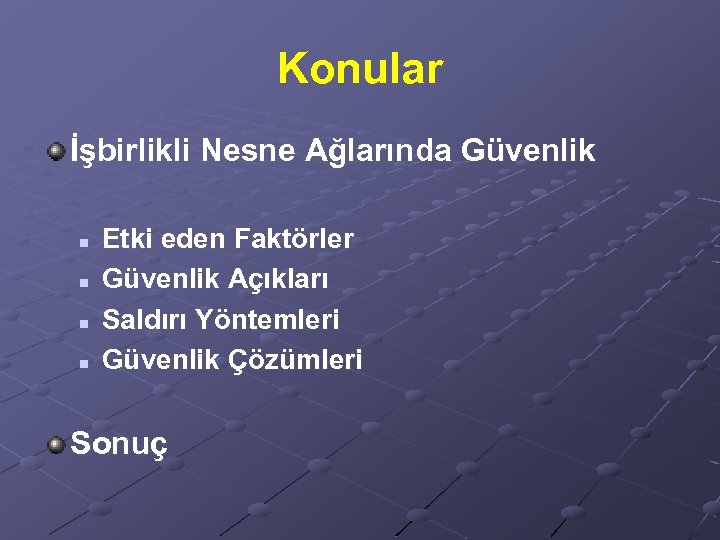 Konular

İşbirlikli Nesne Ağlarında Güvenlik

Etki eden Faktörler
Güvenlik Açıkları
Saldırı Yöntemleri
Güvenlik Çözümleri

Sonuç